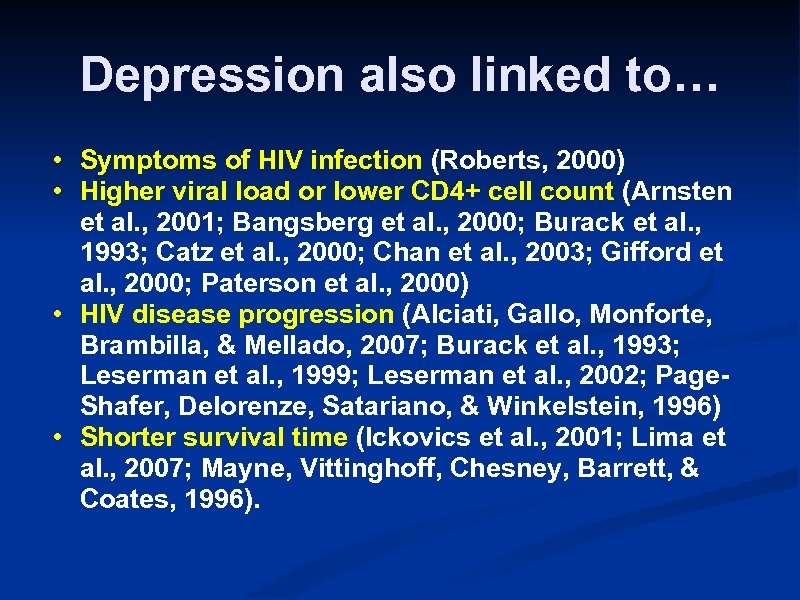 Depression also linked to…

• Symptoms of HIV infection (Roberts, 2000)
• Higher viral load or lower CD4+ cell count (Arnsten et al., 2001; Bangsberg et al., 2000; Burack et al., 1993; Catz et al., 2000; Chan et al., 2003; Gifford et al., 2000; Paterson et al., 2000)
• HIV disease progression (Alciati, Gallo, Monforte, Brambilla, & Mellado, 2007; Burack et al., 1993; Leserman et al., 1999; Leserman et al., 2002; Page-Shafer, Delorenze, Satariano, & Winkelstein, 1996)
• Shorter survival time (Ickovics et al., 2001; Lima et al., 2007; Mayne, Vittinghoff, Chesney, Barrett, & Coates, 1996).